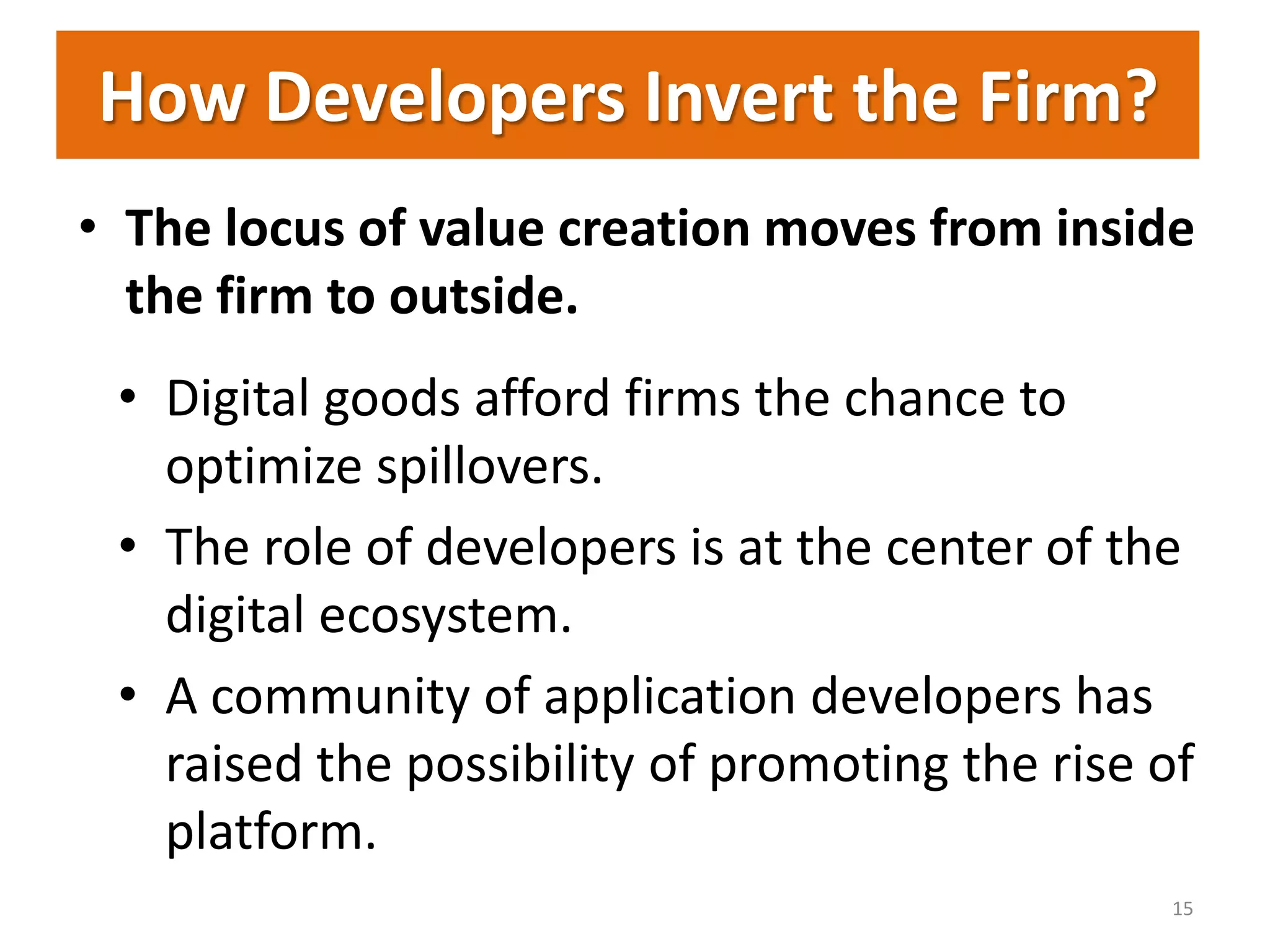 How Developers Invert the Firm?

• The locus of value creation moves from inside the firm to outside.

• Digital goods afford firms the chance to optimize spillovers.

• The role of developers is at the center of the digital ecosystem.

• A community of application developers has raised the possibility of promoting the rise of platform.

15